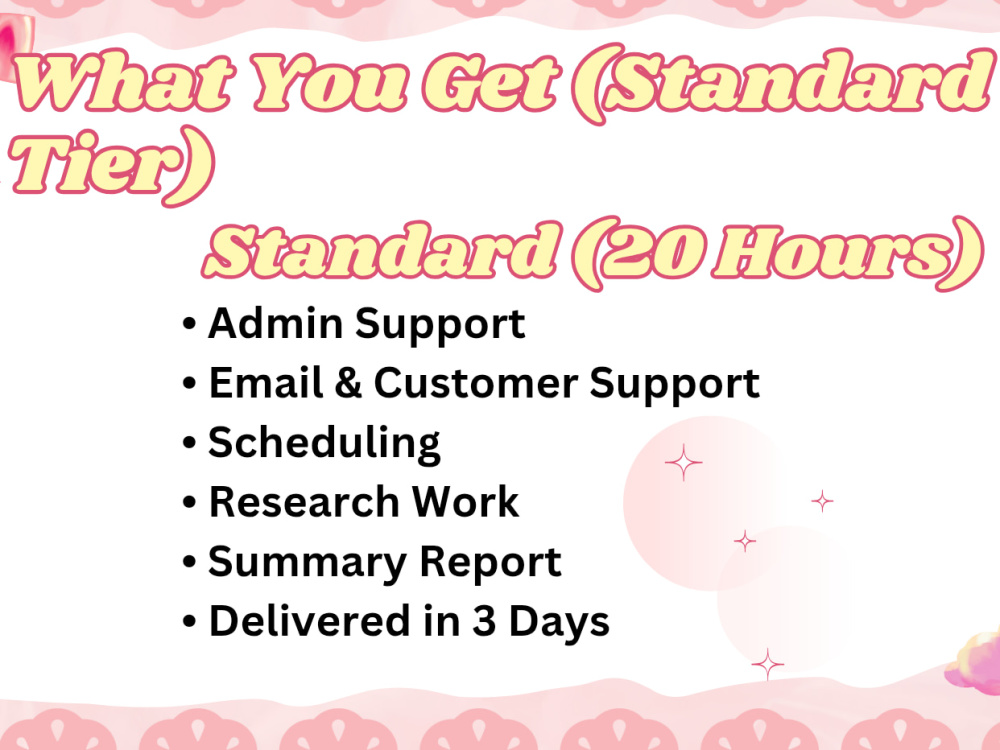 What You Get (Standard Tier)

Standard (20 Hours)

• Admin Support
• Email & Customer Support
• Scheduling
• Research Work
• Summary Report
• Delivered in 3 Days